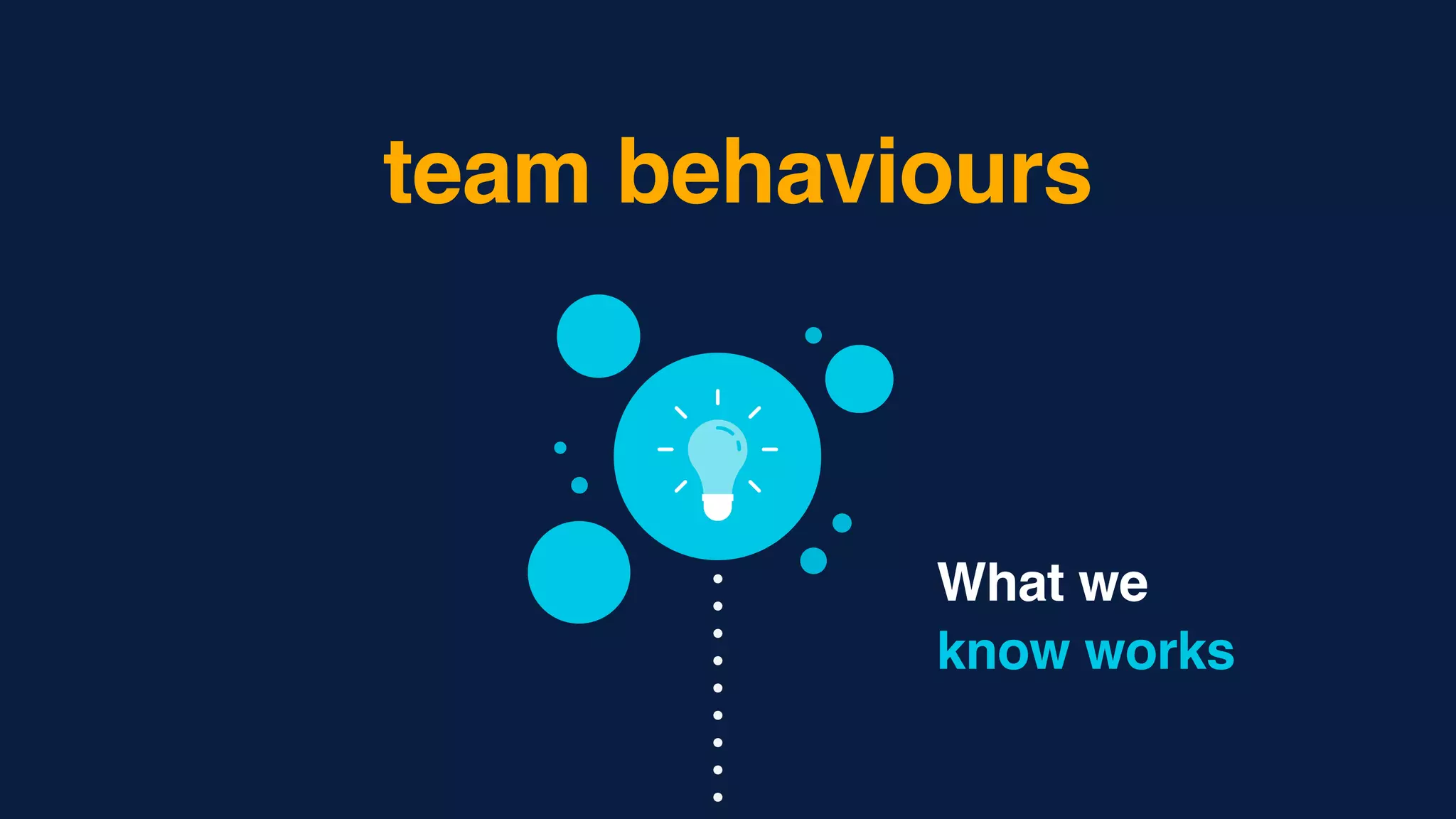 team behaviours

What we
know works